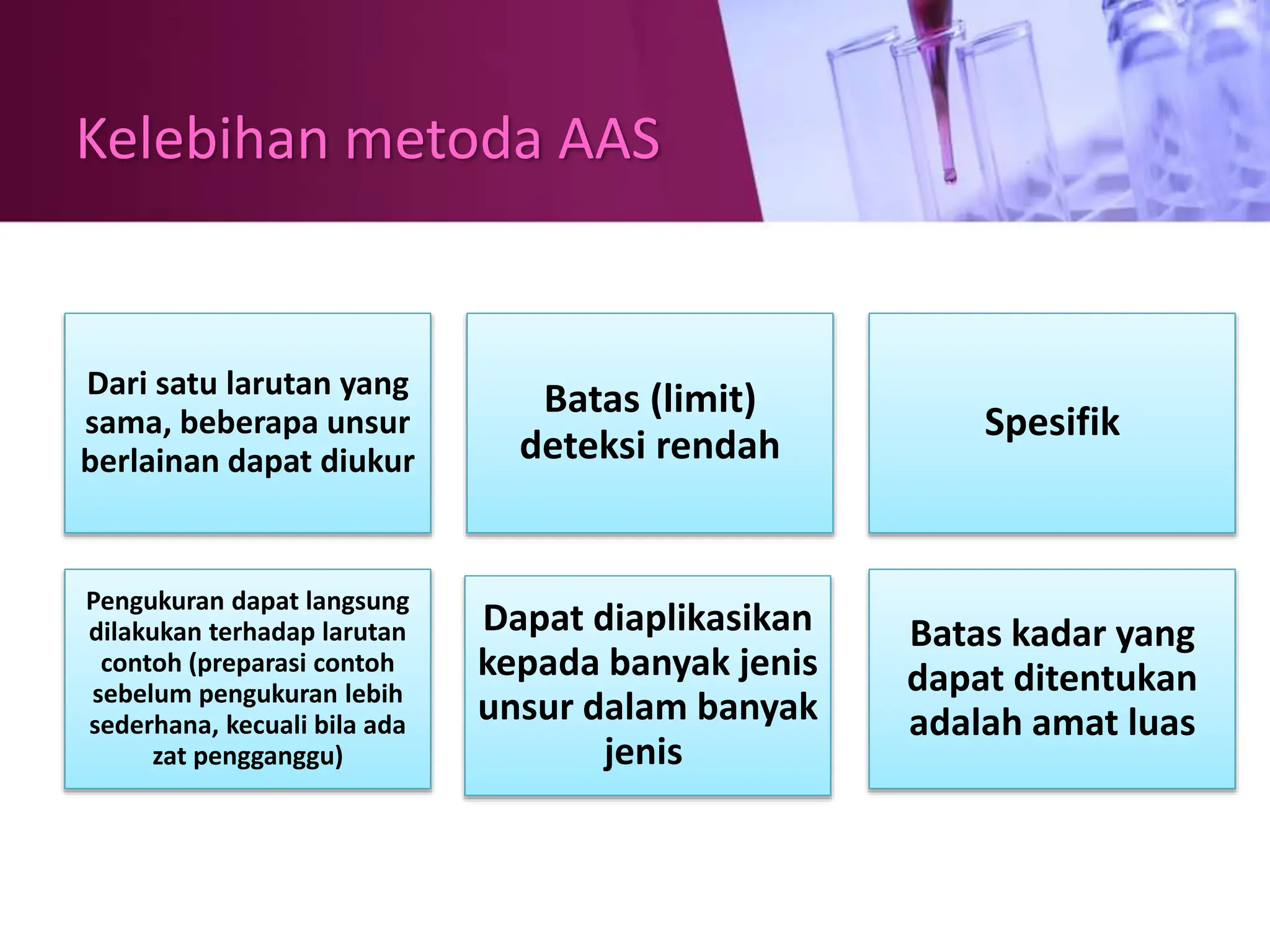 Kelebihan metoda AAS

Dari satu larutan yang sama, beberapa unsur berlainan dapat diukur

Batas (limit) deteksi rendah

Spesifik

Pengukuran dapat langsung dilakukan terhadap larutan contoh (preparasi contoh sebelum pengukuran lebih sederhana, kecuali bila ada zat pengganggu)

Dapat diaplikasikan kepada banyak jenis unsur dalam banyak jenis

Batas kadar yang dapat ditentukan adalah amat luas